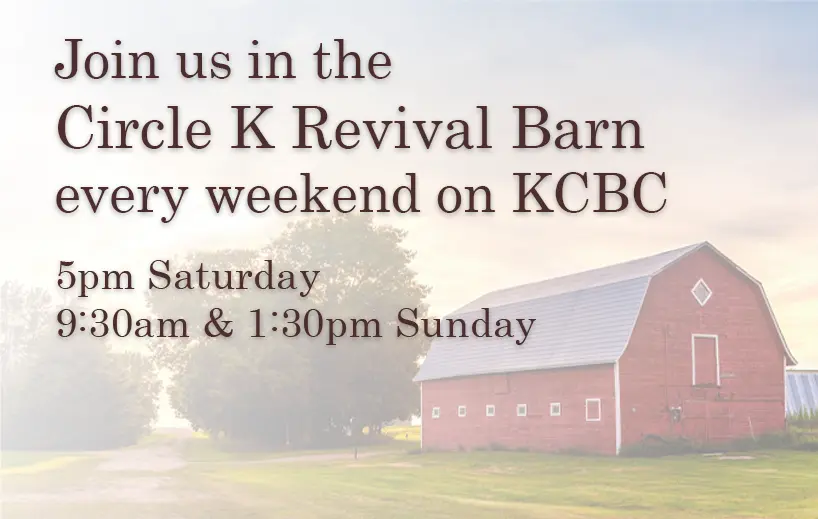 Join us in the Circle K Revival Barn every weekend on KCBC

5pm Saturday
9:30am & 1:30pm Sunday